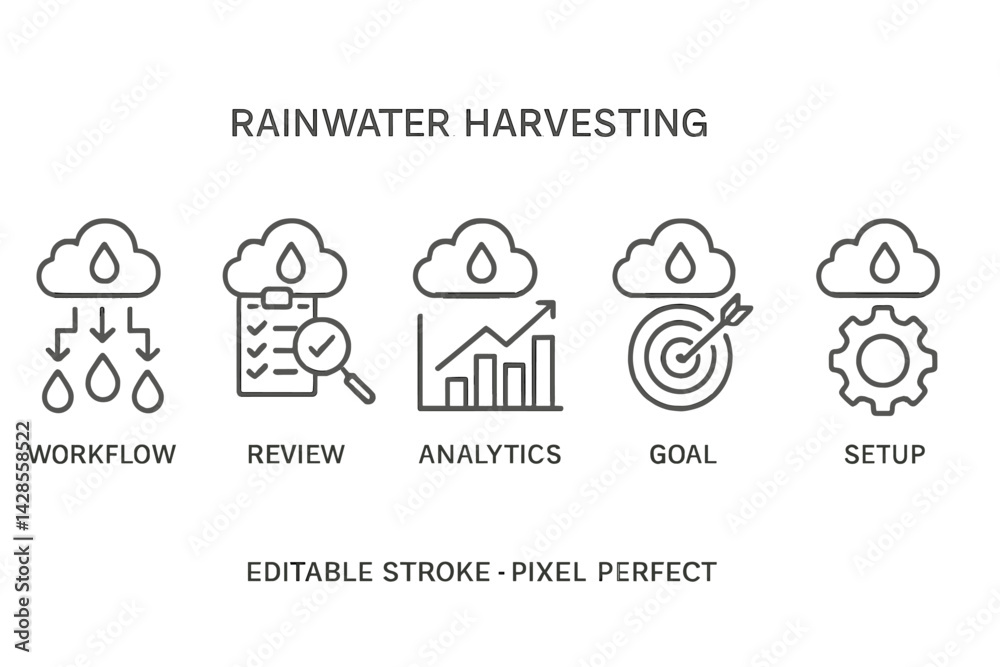 RAINWATER HARVESTING

WORKFLOW REVIEW ANALYTICS GOAL SETUP

EDITABLE STROKE - PIXEL PERFECT

Adobe Stock | #1428558522